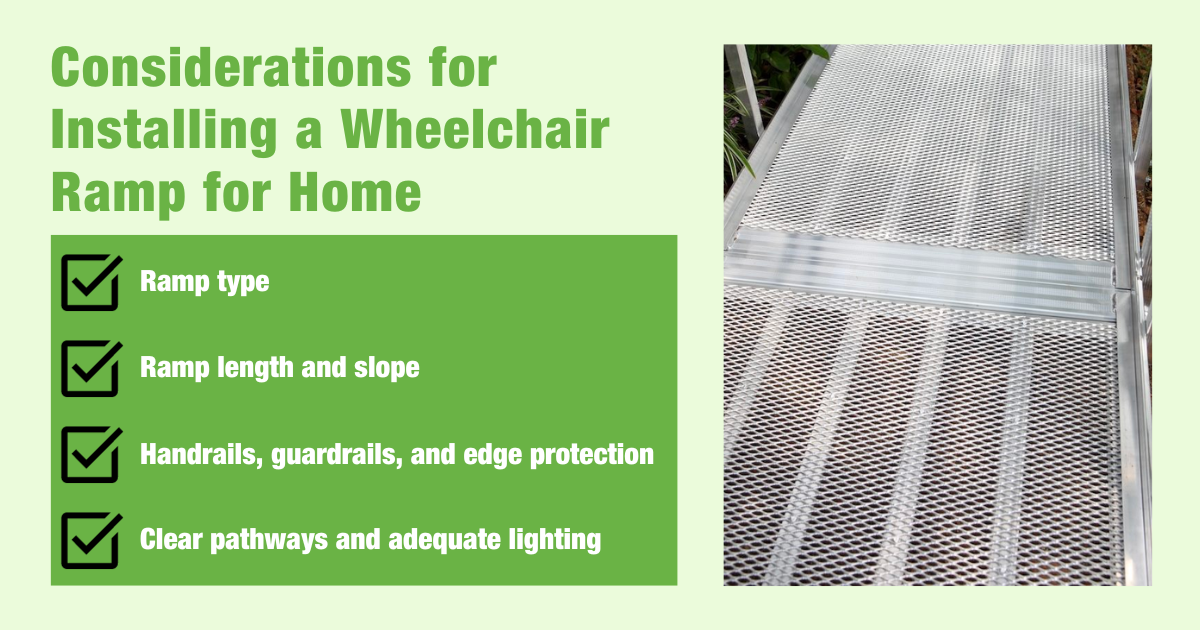 Considerations for Installing a Wheelchair Ramp for Home

Ramp type

Ramp length and slope

Handrails, guardrails, and edge protection

Clear pathways and adequate lighting